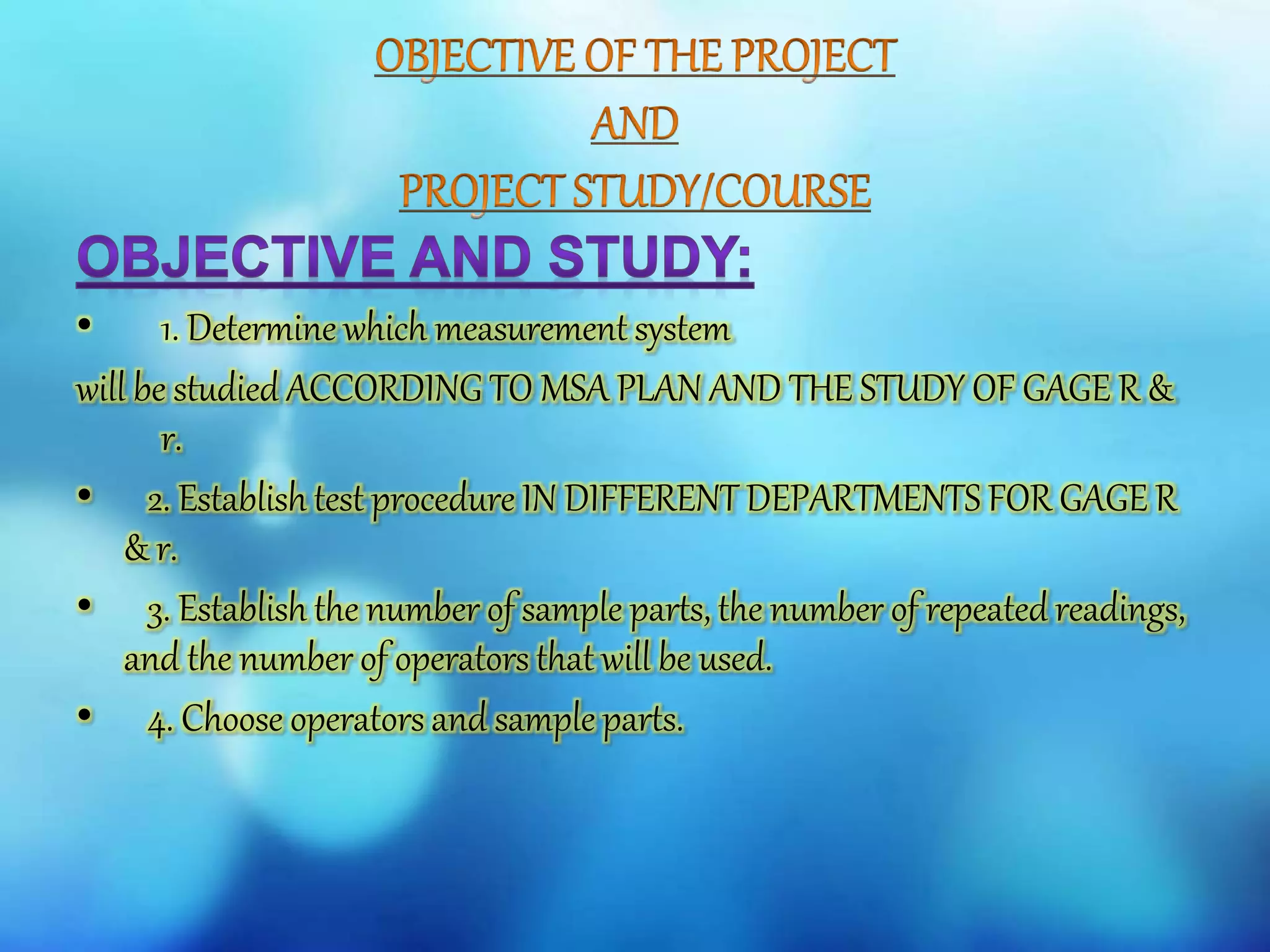 OBJECTIVE OF THE PROJECT
AND
PROJECT STUDY/COURSE

OBJECTIVE AND STUDY:

• 1. Determine which measurement system

will be studied ACCORDING TO MSA PLAN AND THE STUDY OF GAGE R & r.

• 2. Establish test procedure IN DIFFERENT DEPARTMENTS FOR GAGE R & r.

• 3. Establish the number of sample parts, the number of repeated readings, and the number of operators that will be used.

• 4. Choose operators and sample parts.